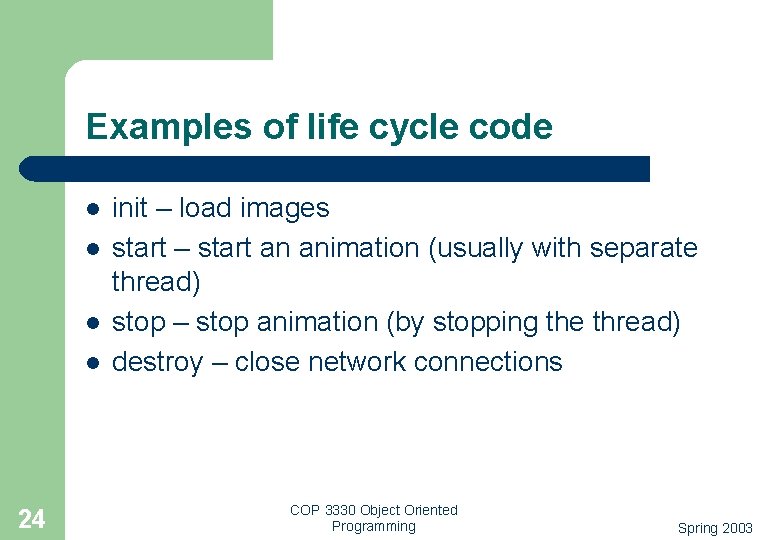 Examples of life cycle code

- init – load images
- start – start an animation (usually with separate thread)
- stop – stop animation (by stopping the thread)
- destroy – close network connections

24

COP 3330 Object Oriented Programming

Spring 2003